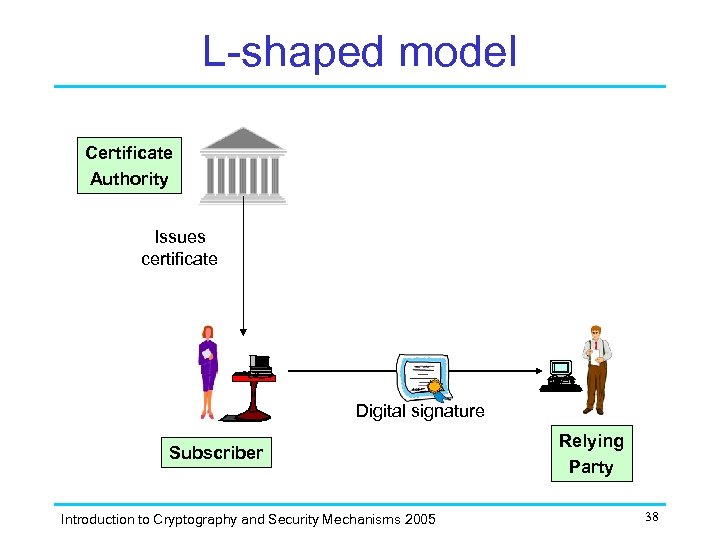 L-shaped model

Certificate Authority

Issues certificate

Digital signature

Subscriber

Relying Party

Introduction to Cryptography and Security Mechanisms 2005

38